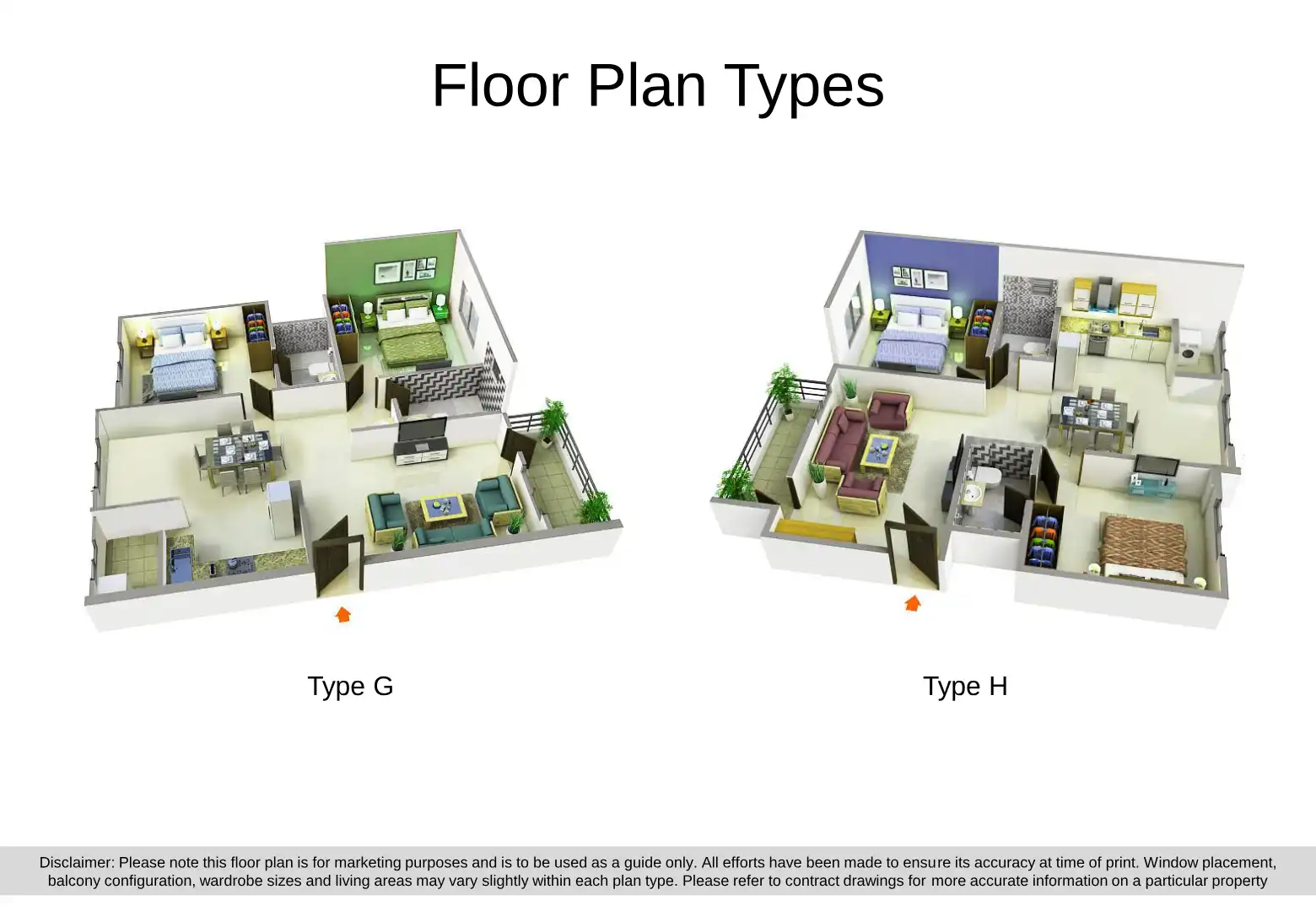 Floor Plan Types

Type G

Type H

Disclaimer: Please note this floor plan is for marketing purposes and is to be used as a guide only. All efforts have been made to ensure its accuracy at time of print. Window placement, balcony configuration, wardrobe sizes and living areas may vary slightly within each plan type. Please refer to contract drawings for more accurate information on a particular property